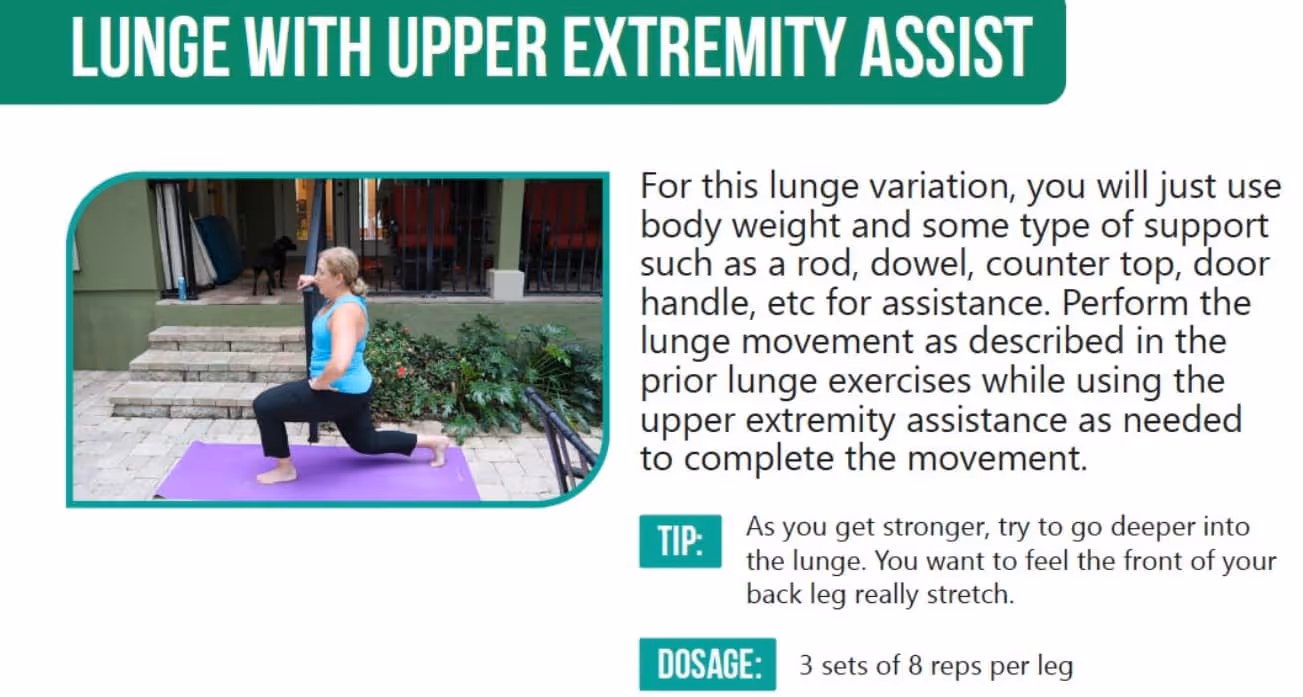 LUNGE WITH UPPER EXTREMITY ASSIST

For this lunge variation, you will just use body weight and some type of support such as a rod, dowel, counter top, door handle, etc for assistance. Perform the lunge movement as described in the prior lunge exercises while using the upper extremity assistance as needed to complete the movement.

TIP: As you get stronger, try to go deeper into the lunge. You want to feel the front of your back leg really stretch.

DOSAGE: 3 sets of 8 reps per leg